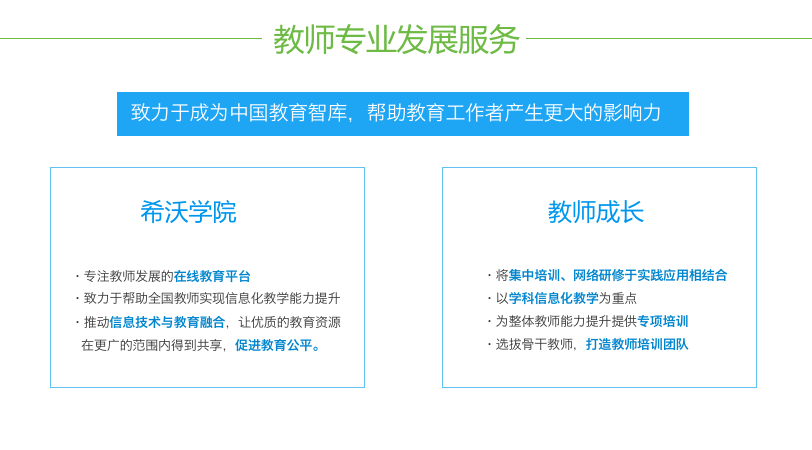 教师专业发展服务

致力于成为中国教育智库，帮助教育工作者产生更大的影响力

希沃学院

· 专注教师发展的在线教育平台
· 致力于帮助全国教师实现信息化教学能力提升
· 推动信息技术与教育融合，让优质的教育资源在更广的范围内得到共享，促进教育公平。

教师成长

· 将集中培训、网络研修于实践应用相结合
· 以学科信息化教学为重点
· 为整体教师能力提升提供专项培训
· 选拔骨干教师，打造教师培训团队